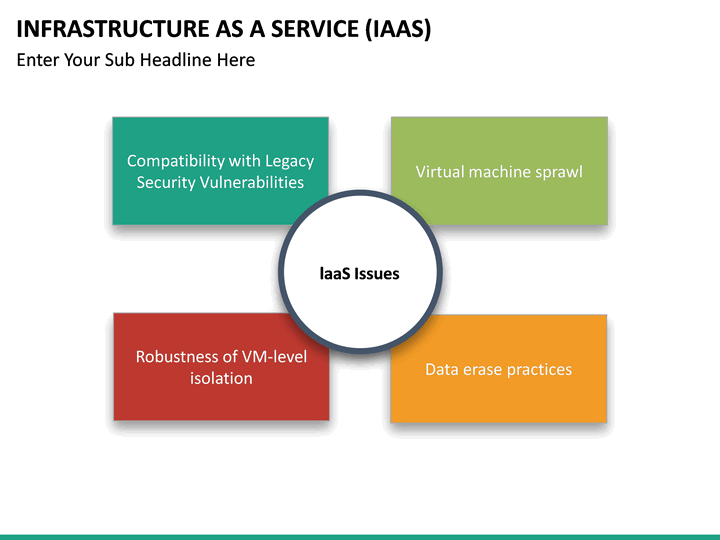 INFRASTRUCTURE AS A SERVICE (IAAS)
Enter Your Sub Headline Here

Compatibility with Legacy Security Vulnerabilities

Virtual machine sprawl

IaaS Issues

Robustness of VM-level isolation

Data erase practices